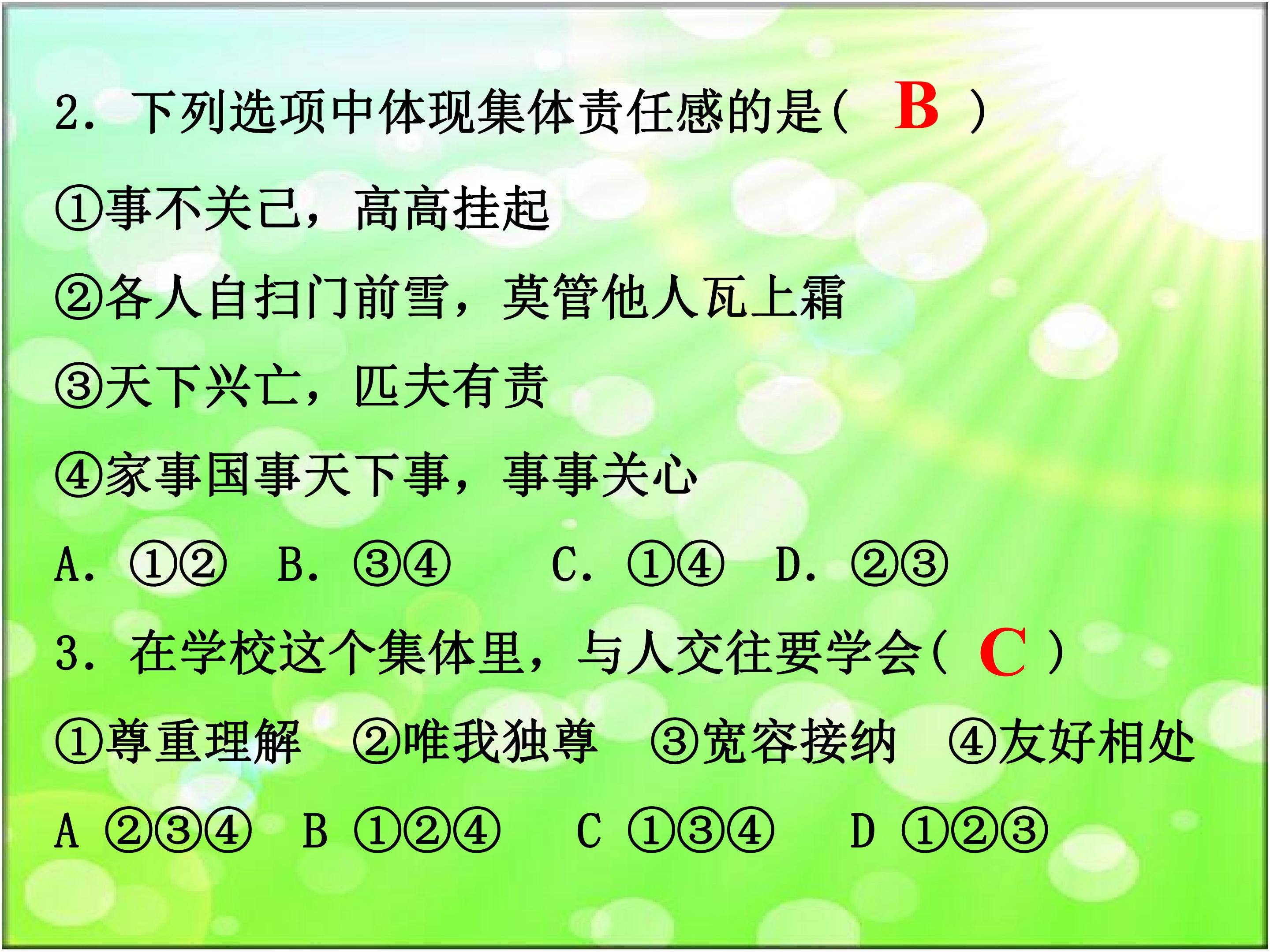 2. 下列选项中体现集体责任感的是（ B ）

①事不关己，高高挂起

②各人自扫门前雪，莫管他人瓦上霜

③天下兴亡，匹夫有责

④家事国事天下事，事事关心

A. ①② B. ③④ C. ①④ D. ②③

3. 在学校这个集体里，与人交往要学会（ C ）

①尊重理解 ②唯我独尊 ③宽容接纳 ④友好相处

A ②③④ B ①②④ C ①③④ D ①②③